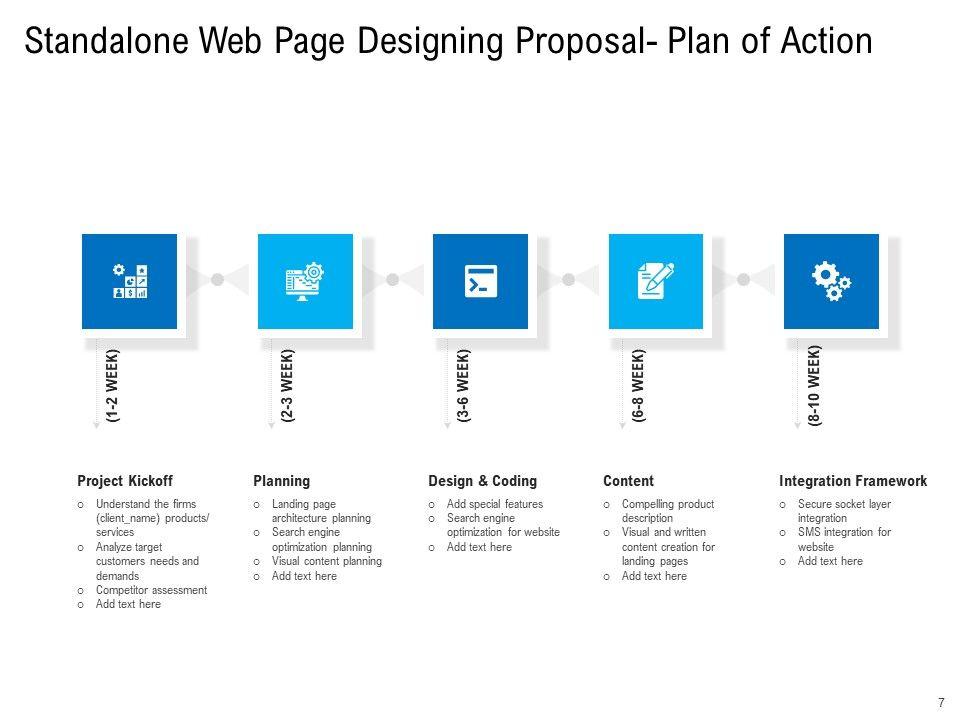 Standalone Web Page Designing Proposal- Plan of Action

(1-2 WEEK)

Project Kickoff

o Understand the firms (client_name) products/ services
o Analyze target customers needs and demands
o Competitor assessment
o Add text here

(2-3 WEEK)

Planning

o Landing page architecture planning
o Search engine optimization planning
o Visual content planning
o Add text here

(3-6 WEEK)

Design & Coding

o Add special features
o Search engine optimization for website
o Add text here

(6-8 WEEK)

Content

o Compelling product description
o Visual and written content creation for landing pages
o Add text here

(8-10 WEEK)

Integration Framework

o Secure socket layer integration
o SMS integration for website
o Add text here

7